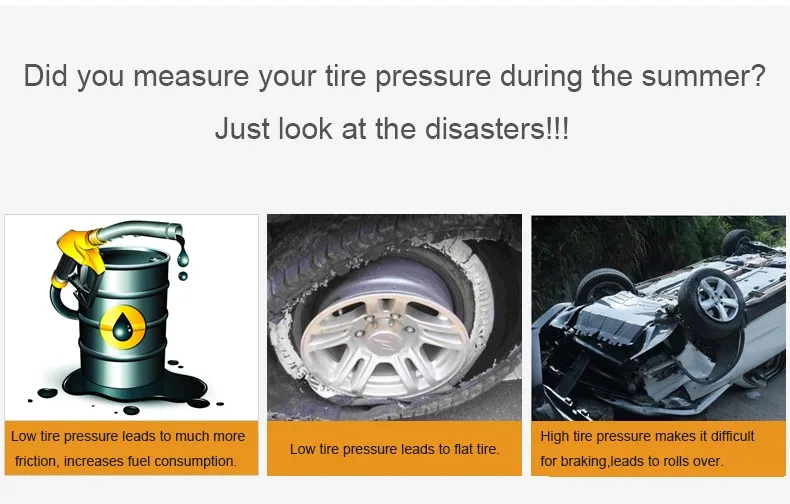 Did you measure your tire pressure during the summer?

Just look at the disasters!!!

Low tire pressure leads to much more friction, increases fuel consumption.

Low tire pressure leads to flat tire.

High tire pressure makes it difficult for braking,leads to rolls over.